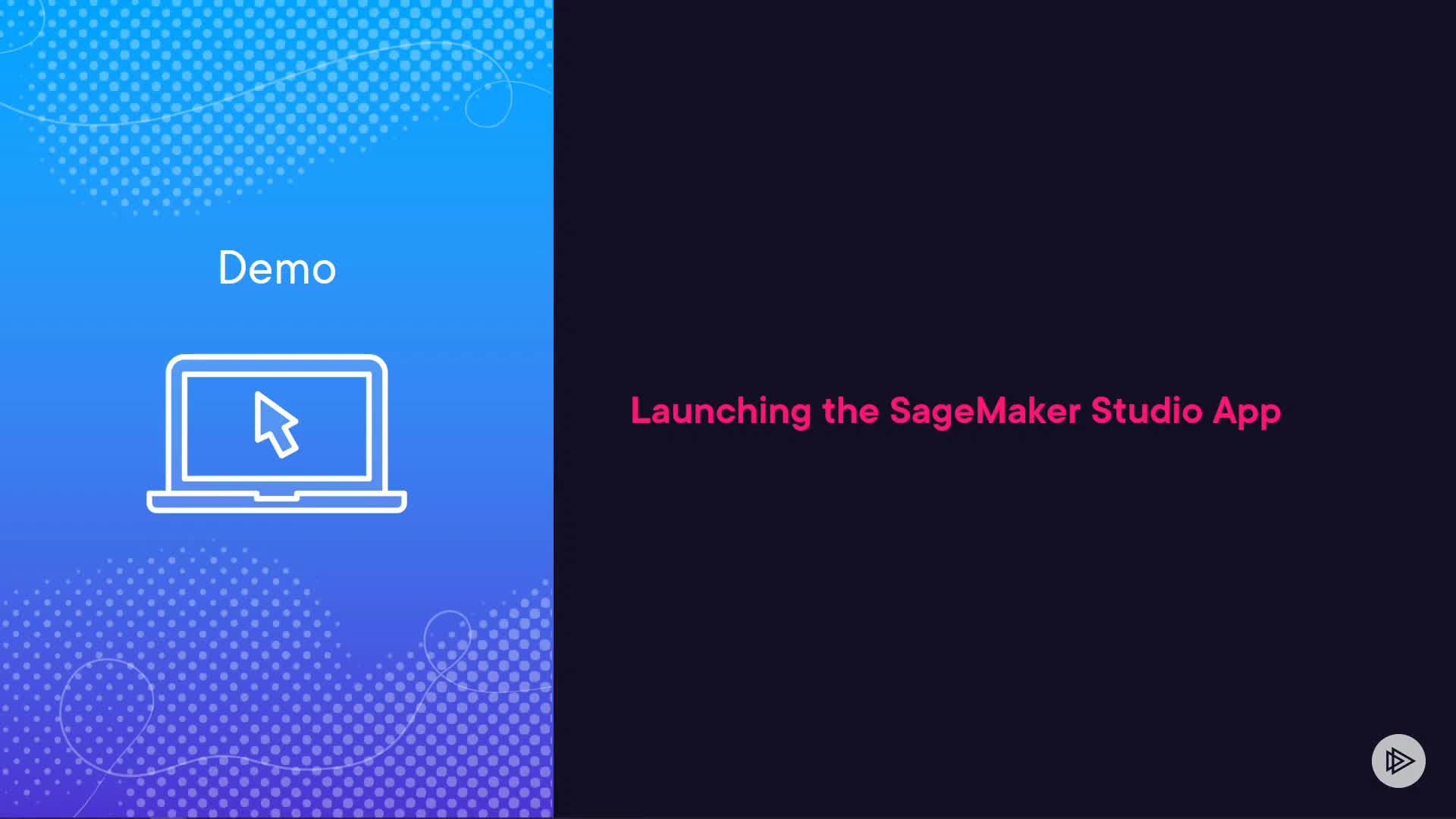 Demo

Launching the SageMaker Studio App